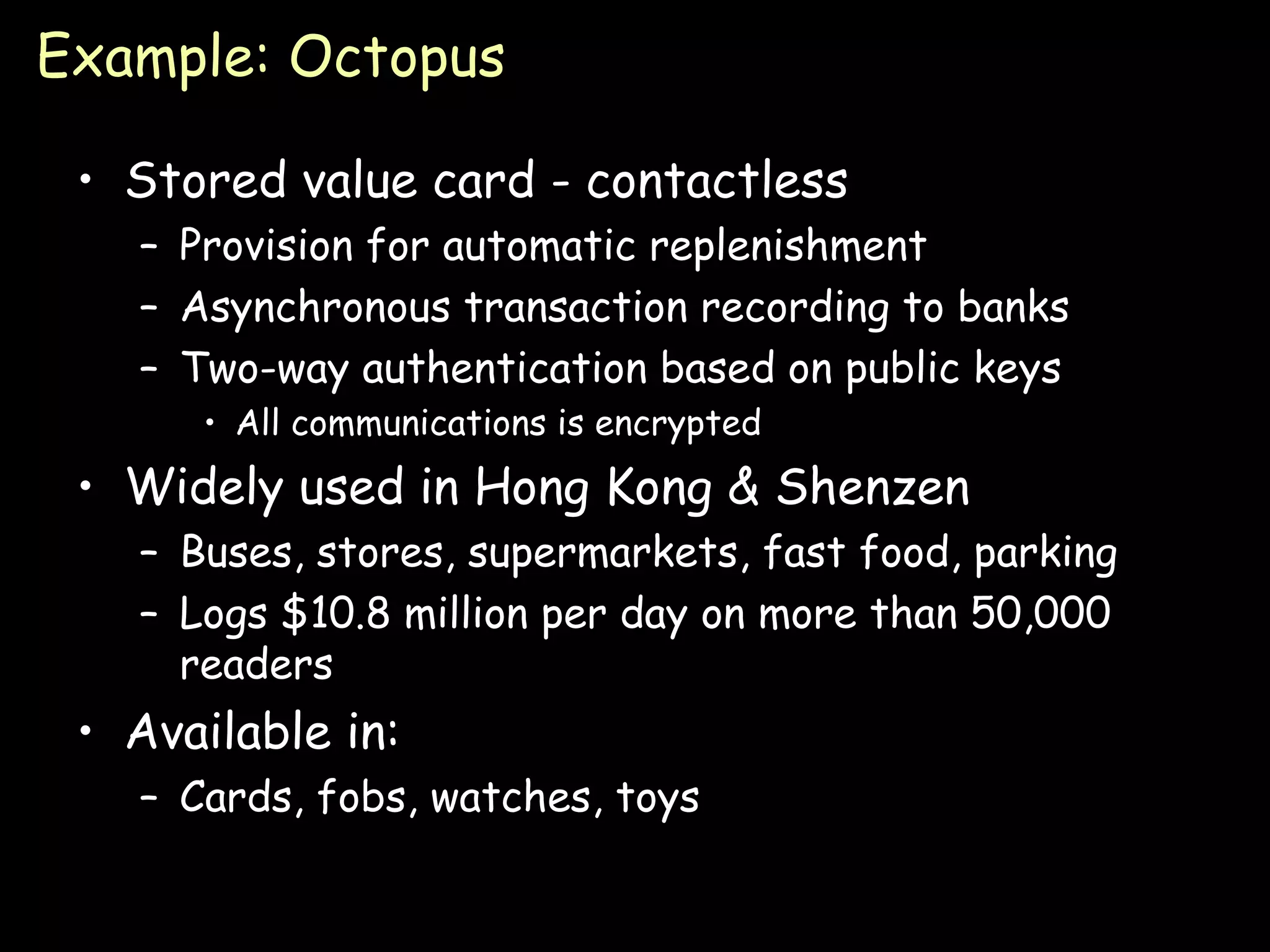 Example: Octopus

• Stored value card - contactless
 – Provision for automatic replenishment
 – Asynchronous transaction recording to banks
 – Two-way authentication based on public keys
  • All communications is encrypted
• Widely used in Hong Kong & Shenzen
 – Buses, stores, supermarkets, fast food, parking
 – Logs \$10.8 million per day on more than 50,000 readers
• Available in:
 – Cards, fobs, watches, toys